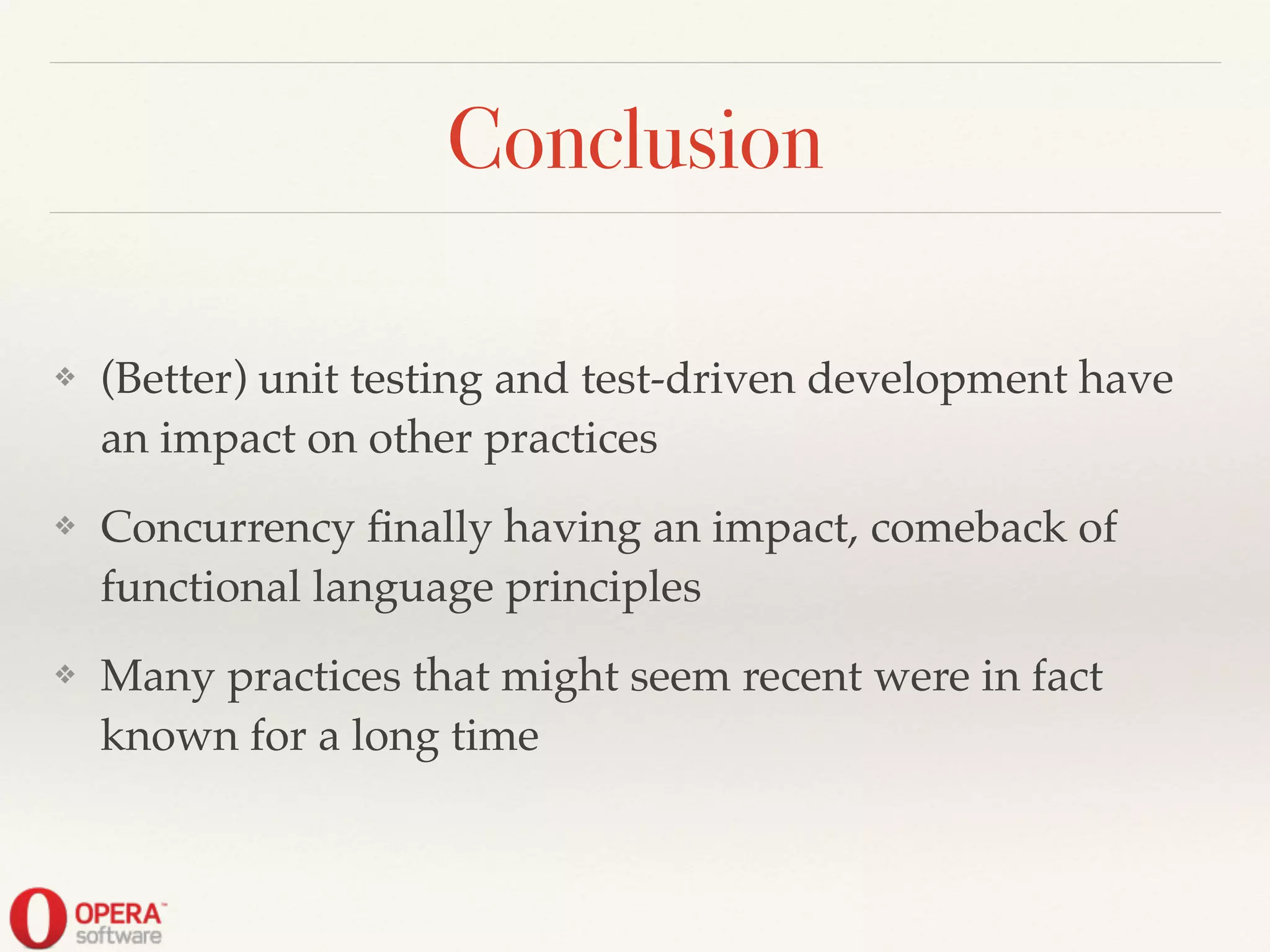 Conclusion

❖ (Better) unit testing and test-driven development have an impact on other practices

❖ Concurrency finally having an impact, comeback of functional language principles

❖ Many practices that might seem recent were in fact known for a long time

OPERA™
software